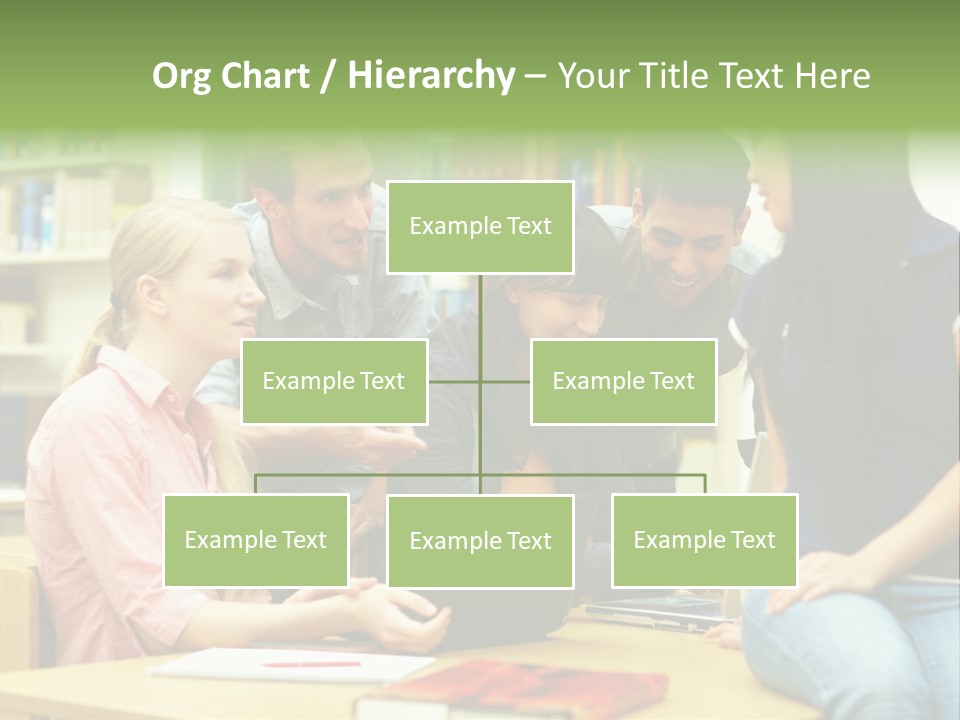 Org Chart / Hierarchy – Your Title Text Here

Example Text

Example Text

Example Text

Example Text

Example Text

Example Text